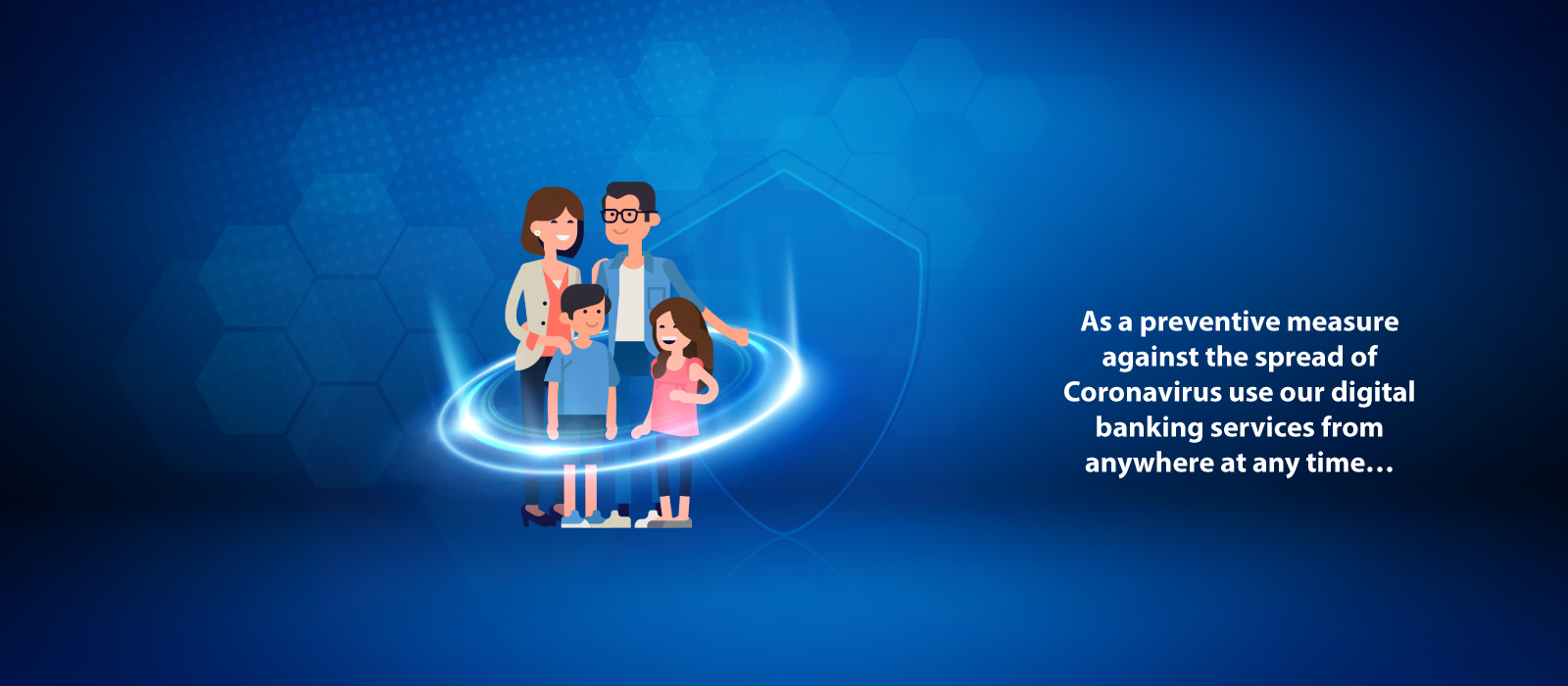 As a preventive measure against the spread of Coronavirus use our digital banking services from anywhere at any time...